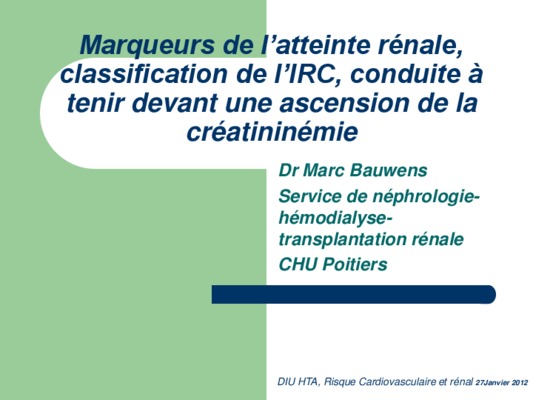 Marqueurs de l’atteinte rénale, classification de l’IRC, conduite à tenir devant une ascension de la créatininémie

Dr Marc Bauwens

Service de néphrologie-hémodialyse-transplantation rénale

CHU Poitiers

DIU HTA, Risque Cardiovasculaire et rénal 27Janvier 2012